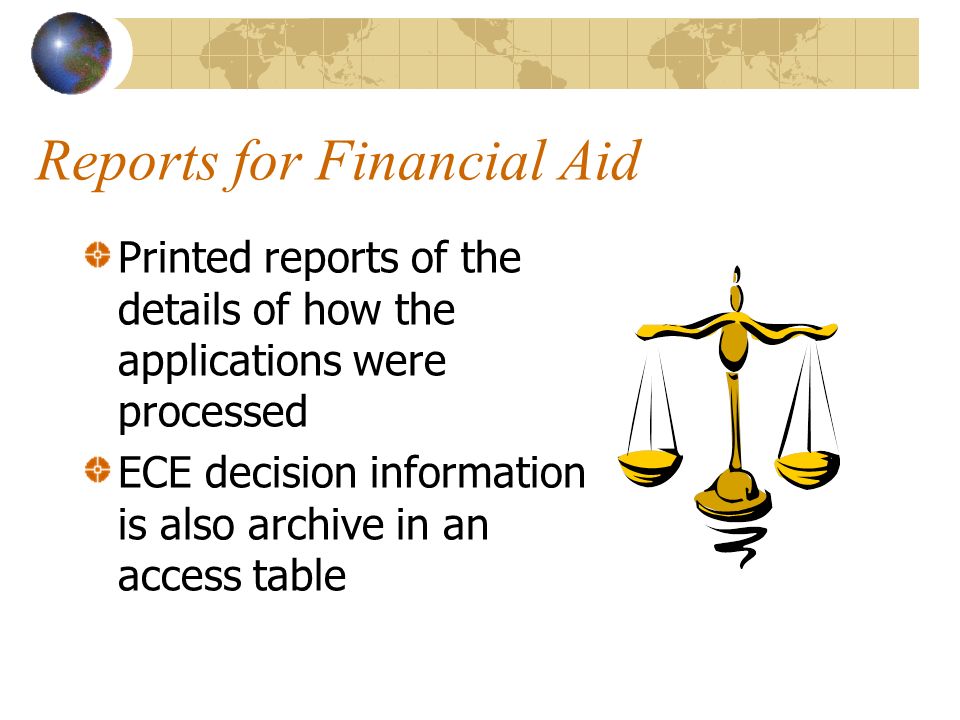 Reports for Financial Aid

Printed reports of the details of how the applications were processed

ECE decision information is also archive in an access table